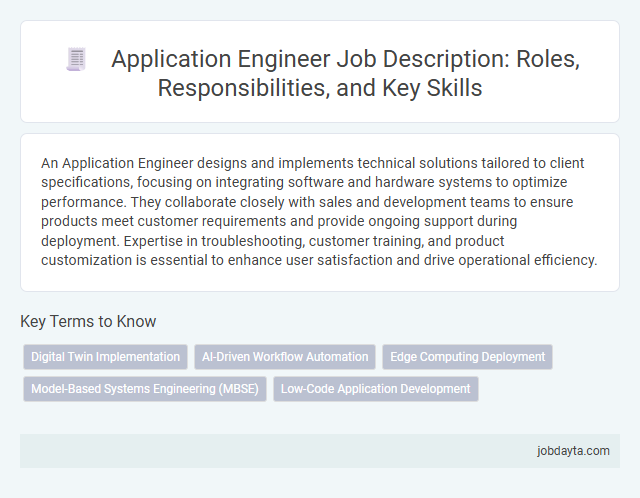 Application Engineer Job Description: Roles, Responsibilities, and Key Skills

An Application Engineer designs and implements technical solutions tailored to client specifications, focusing on integrating software and hardware systems to optimize performance. They collaborate closely with sales and development teams to ensure products meet customer requirements and provide ongoing support during deployment. Expertise in troubleshooting, customer training, and product customization is essential to enhance user satisfaction and drive operational efficiency.

Key Terms to Know

Digital Twin Implementation

AI-Driven Workflow Automation

Edge Computing Deployment

Model-Based Systems Engineering (MBSE)

Low-Code Application Development

jobdayta.com